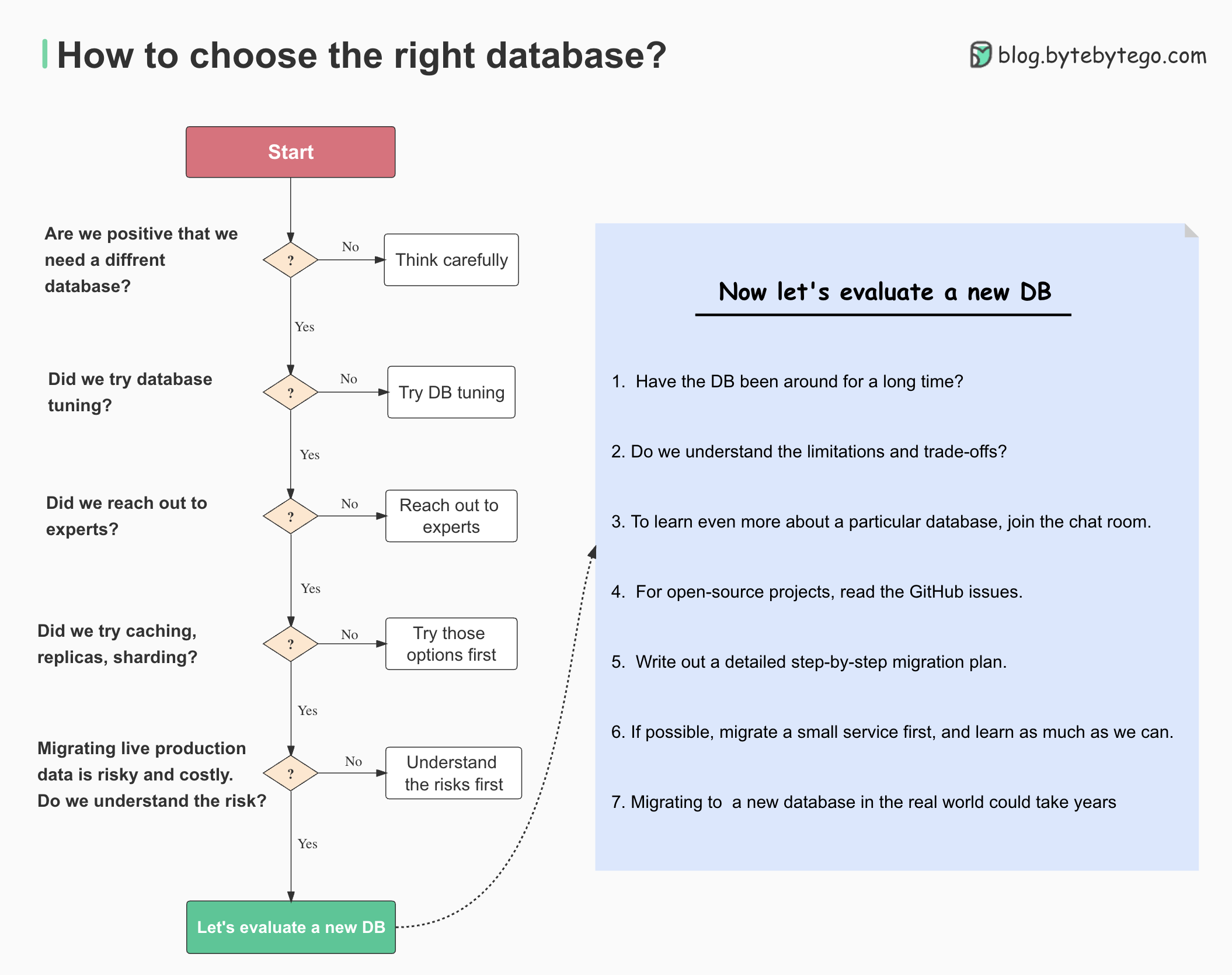 How to choose the right database?

blog.bytebytego.com

Start

Are we positive that we need a diffrent database?

?

No

Think carefully

Yes

Did we try database tuning?

?

No

Try DB tuning

Yes

Did we reach out to experts?

?

No

Reach out to experts

Yes

Did we try caching, replicas, sharding?

?

No

Try those options first

Yes

Migrating live production data is risky and costly. Do we understand the risk?

?

No

Understand the risks first

Yes

Let's evaluate a new DB

Now let's evaluate a new DB

1. Have the DB been around for a long time?

2. Do we understand the limitations and trade-offs?

3. To learn even more about a particular database, join the chat room.

4. For open-source projects, read the GitHub issues.

5. Write out a detailed step-by-step migration plan.

6. If possible, migrate a small service first, and learn as much as we can.

7. Migrating to a new database in the real world could take years